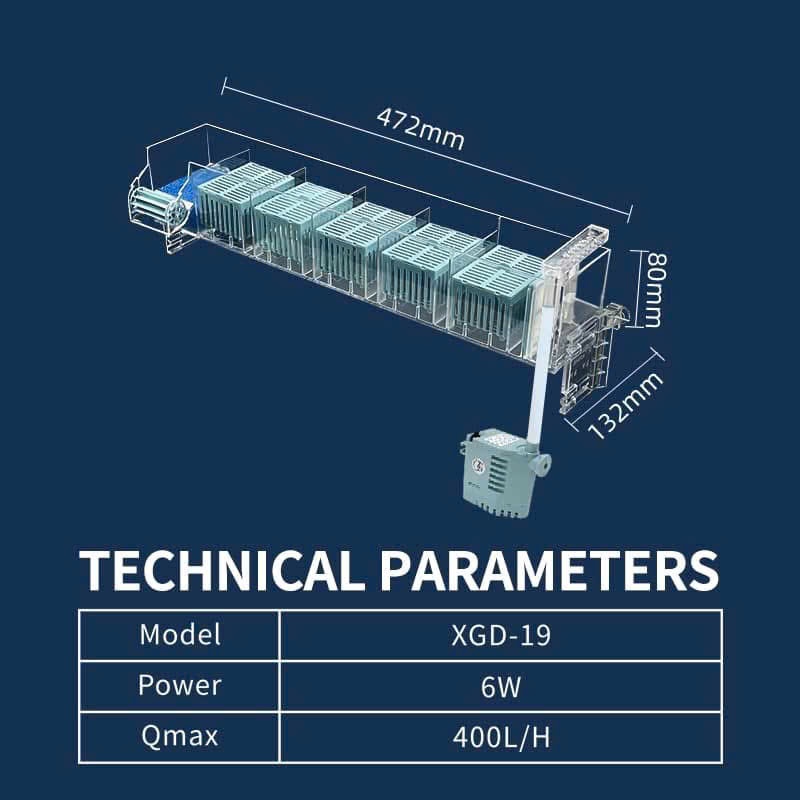 472mm

80mm

132mm

TECHNICAL PARAMETERS

| Model | XGD-19 |
|---|---|
| Power | 6W |
| Qmax | 400L/H |